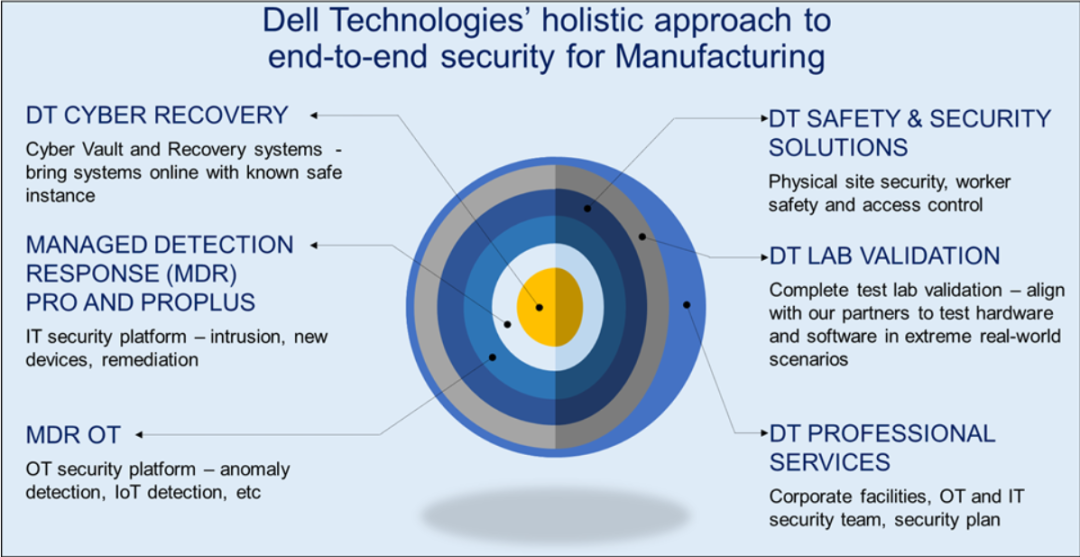 Dell Technologies' holistic approach to end-to-end security for Manufacturing

DT CYBER RECOVERY

Cyber Vault and Recovery systems - bring systems online with known safe instance

MANAGED DETECTION RESPONSE (MDR) PRO AND PROPLUS

IT security platform – intrusion, new devices, remediation

MDR OT

OT security platform – anomaly detection, IoT detection, etc

DT SAFETY & SECURITY SOLUTIONS

Physical site security, worker safety and access control

DT LAB VALIDATION

Complete test lab validation – align with our partners to test hardware and software in extreme real-world scenarios

DT PROFESSIONAL SERVICES

Corporate facilities, OT and IT security team, security plan